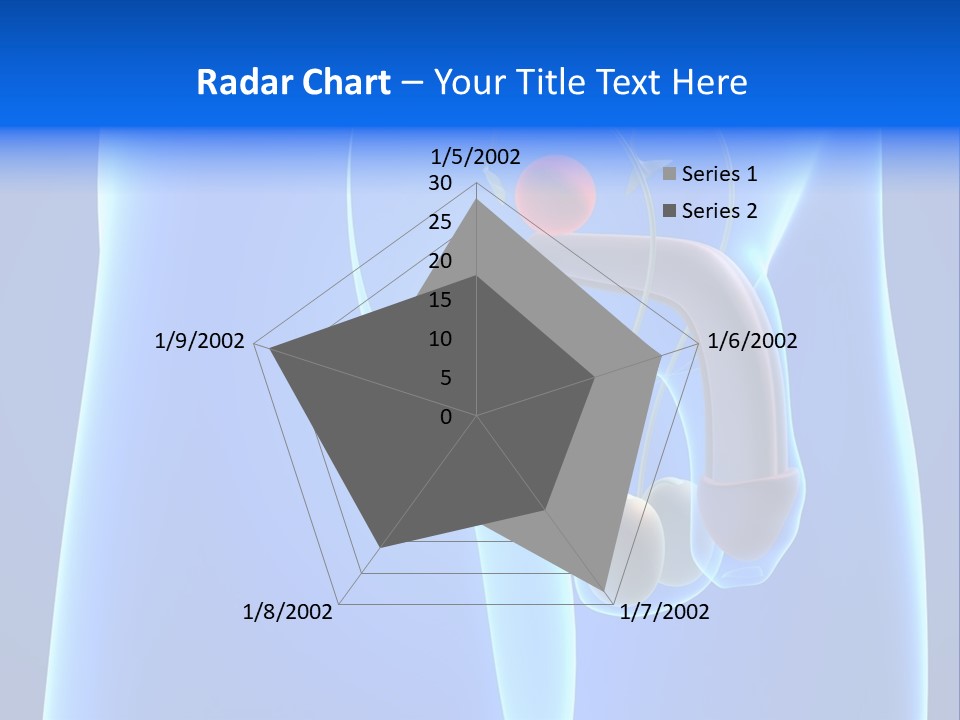 Radar Chart – Your Title Text Here

1/5/2002
30
25
20
15
10
5
0
1/6/2002
1/7/2002
1/8/2002
1/9/2002

Series 1
Series 2